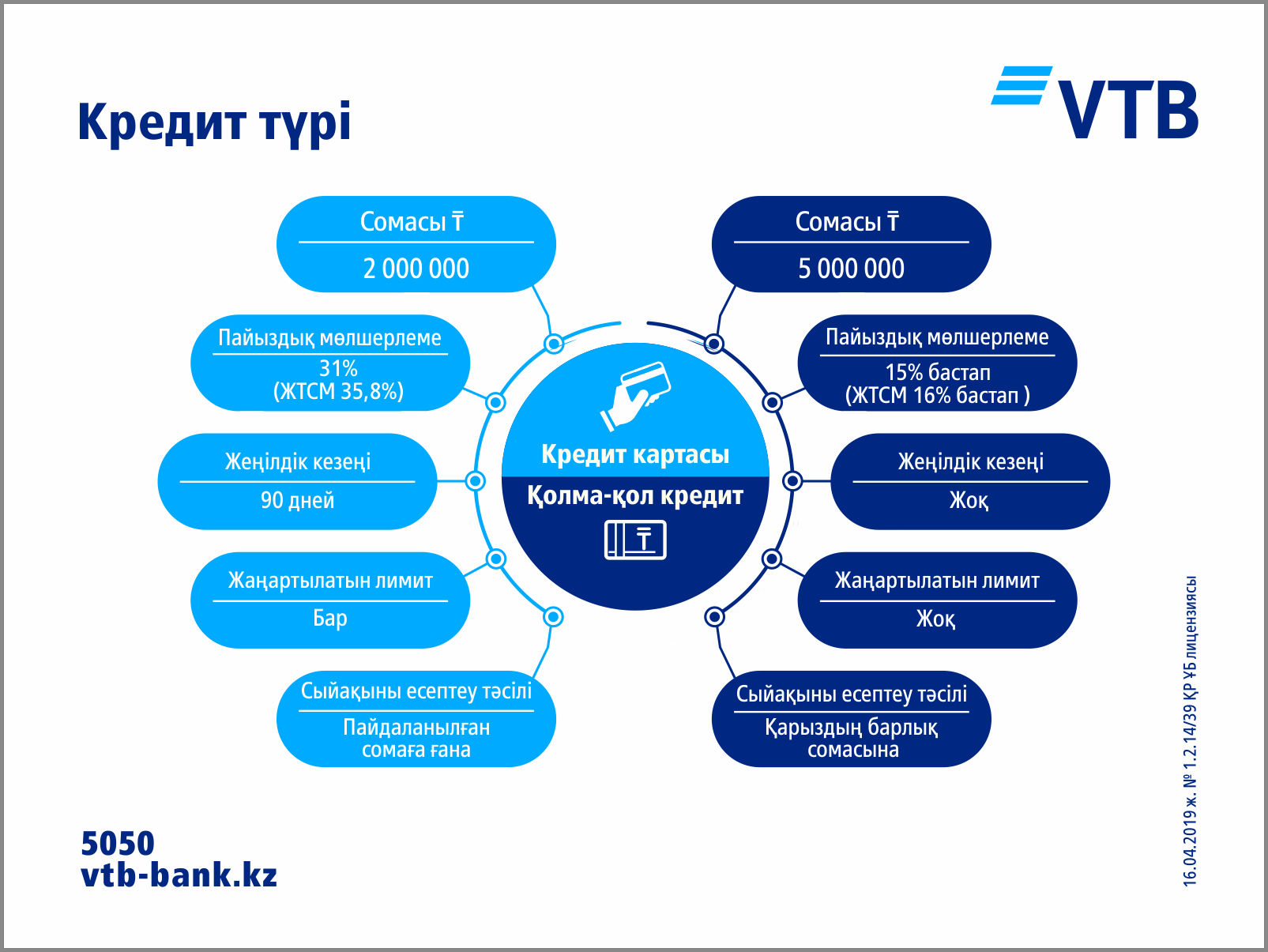 Кредит түрі

VTB

Сомасы ₸
2 000 000

Пайыздық мөлшерлеме
31%
(ЖТСМ 35,8%)

Жеңілдік кезеңі
90 дней

Жаңартылатын лимит
Бар

Сыйақыны есептеу тәсілі
Пайдаланылған сомаға ғана

Кредит картасы
Қолма-қол кредит

Сомасы ₸
5 000 000

Пайыздық мөлшерлеме
15% бастап
(ЖТСМ 16% бастап )

Жеңілдік кезеңі
Жоқ

Жаңартылатын лимит
Жоқ

Сыйақыны есептеу тәсілі
Қарыздың барлық сомасына

5050
vtb-bank.kz

16.04.2019 ж. № 1.2.14/39 ҚР ҰБ лицензиясы